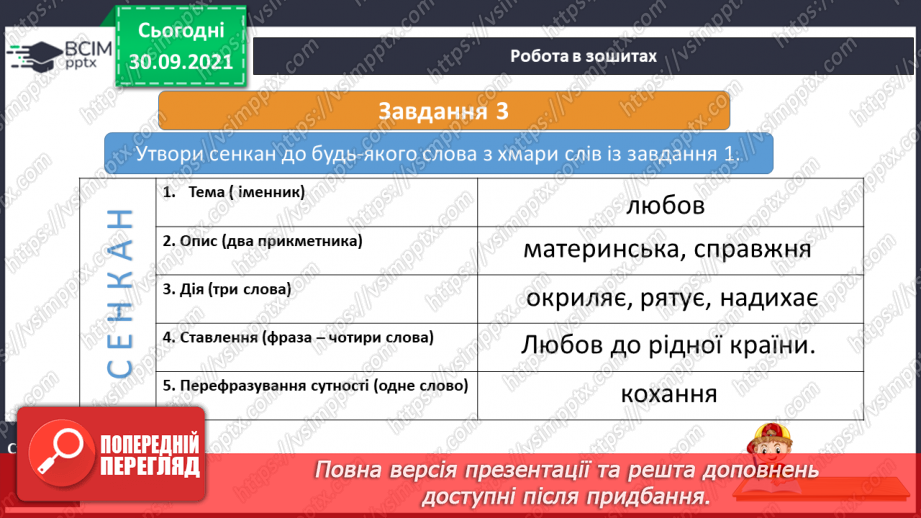 ВСІМ pptx

Сьогодні 30.09.2021

Робота в зошитах

Завдання 3

Утвори сенкан до будь-якого слова з хмари слів із завдання 1.

СЕНКАН

| 1. Тема ( іменник) | любов |
|---|---|
| 2. Опис (два прикметника) | материнська, справжня |
| 3. Дія (три слова) | окриляє, рятує, надихає |
| 4. Ставлення (фраза – чотири слова) | Любов до рідної країни. |
| 5. Перефразування сутності (одне слово) | кохання |

ПОПЕРЕДНІЙ ПЕРЕГЛЯД

Повна версія презентації та решта доповнень доступні після придбання.

https://vsimpptx.com